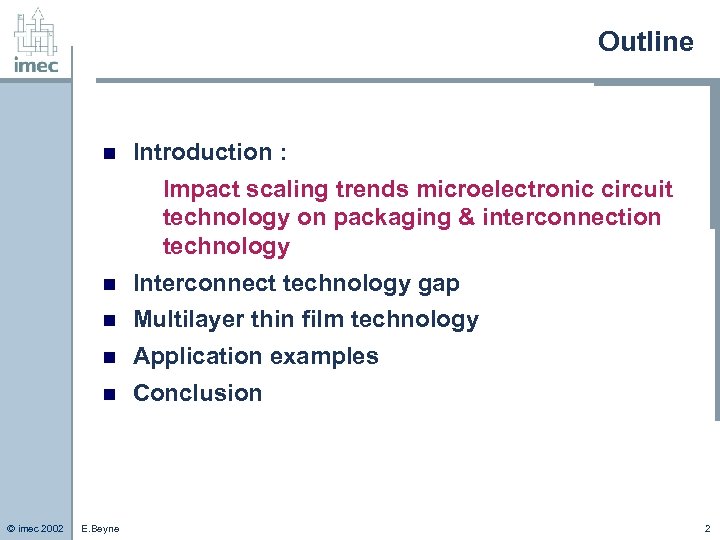 imec

Outline

- Introduction :

Impact scaling trends microelectronic circuit technology on packaging & interconnection technology

- Interconnect technology gap
- Multilayer thin film technology
- Application examples
- Conclusion

© imec 2002 E.Beyne 2